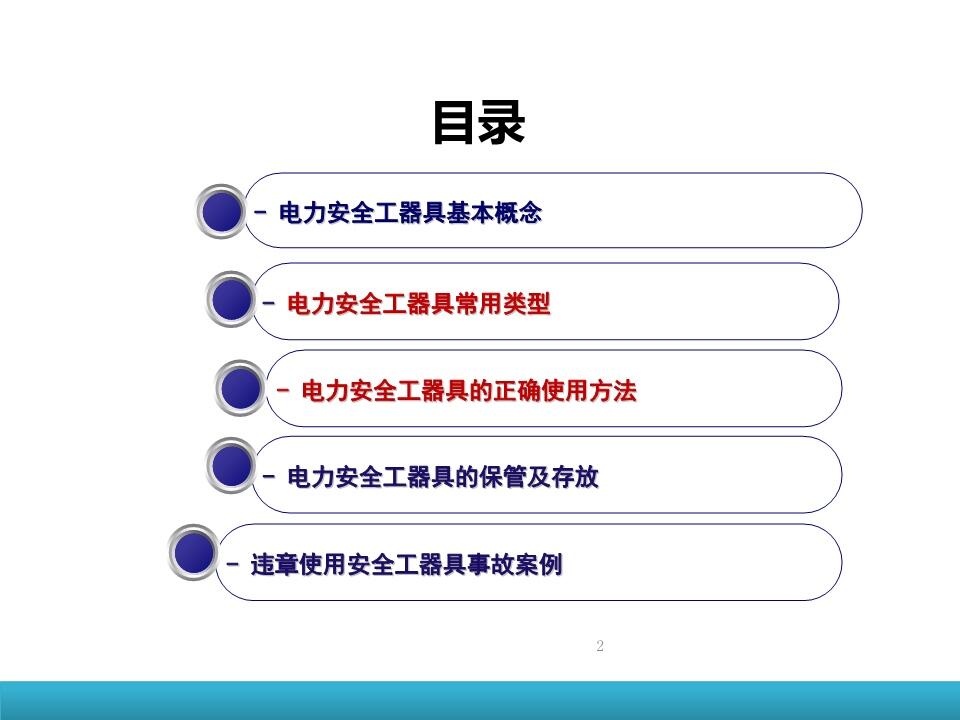 目录

- 电力安全工器具基本概念

- 电力安全工器具常用类型

- 电力安全工器具的正确使用方法

- 电力安全工器具的保管及存放

- 违章使用安全工器具事故案例

2